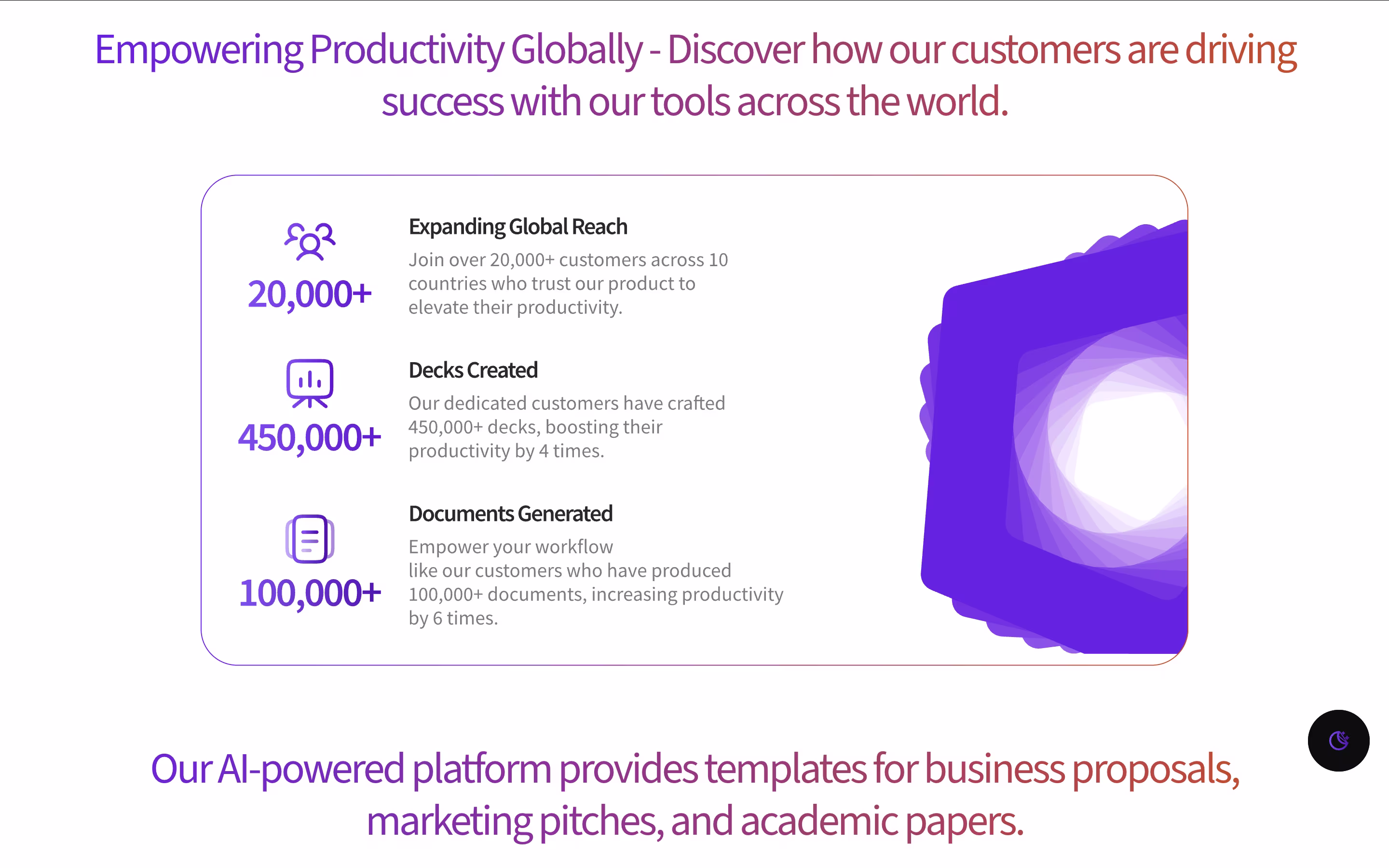 Empowering Productivity Globally - Discover how our customers are driving success with our tools across the world.

20,000+

Expanding Global Reach

Join over 20,000+ customers across 10 countries who trust our product to elevate their productivity.

450,000+

Decks Created

Our dedicated customers have crafted 450,000+ decks, boosting their productivity by 4 times.

100,000+

Documents Generated

Empower your workflow like our customers who have produced 100,000+ documents, increasing productivity by 6 times.

Our AI-powered platform provides templates for business proposals, marketing pitches, and academic papers.